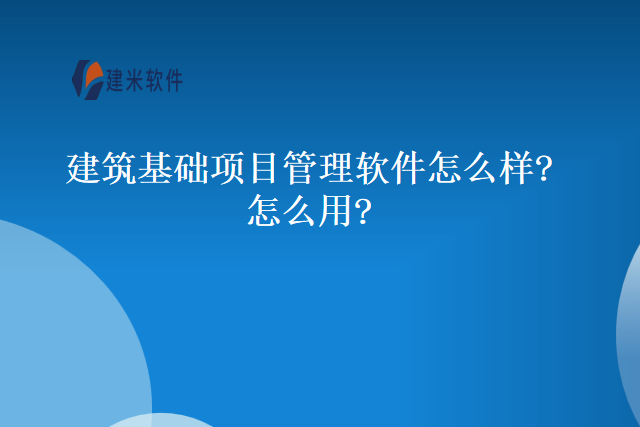 建米软件

建筑基础项目管理软件怎么样?怎么用?